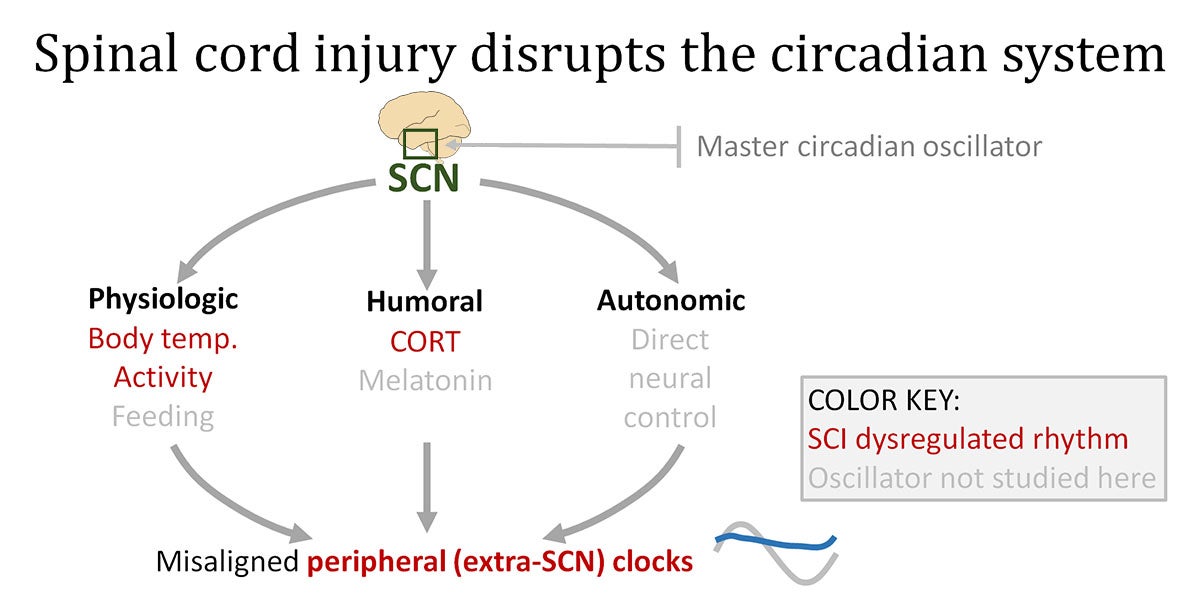 Spinal cord injury disrupts the circadian system

SCN

Master circadian oscillator

Physiologic
Body temp.
Activity
Feeding

Humoral
CORT
Melatonin

Autonomic
Direct neural control

COLOR KEY:
SCI dysregulated rhythm
Oscillator not studied here

Misaligned peripheral (extra-SCN) clocks